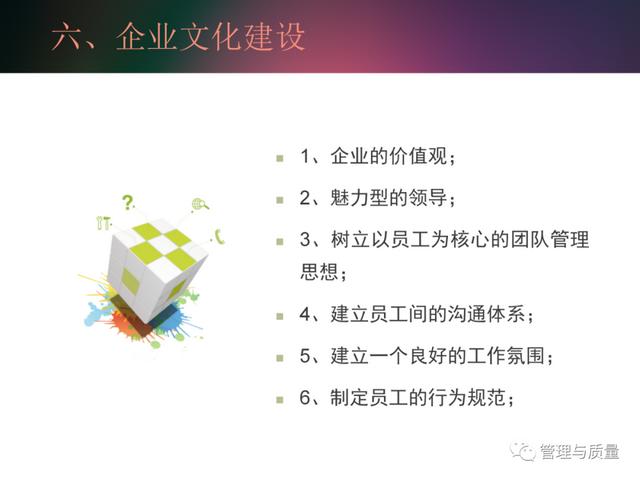 六、企业文化建设

1、企业的价值观；

2、魅力型的领导；

3、树立以员工为核心的团队管理思想；

4、建立员工间的沟通体系；

5、建立一个良好的工作氛围；

6、制定员工的行为规范；

管理与质量